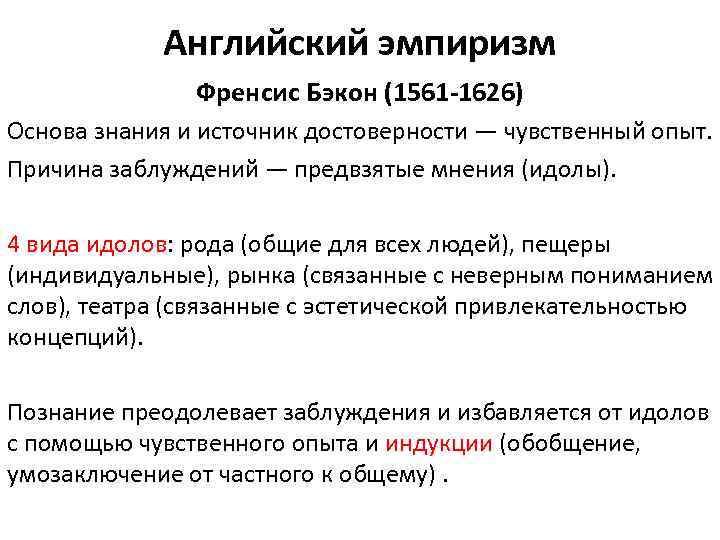 Английский эмпиризм

Френсис Бэкон (1561-1626)

Основа знания и источник достоверности — чувственный опыт.

Причина заблуждений — предвзятые мнения (идолы).

4 вида идолов: рода (общие для всех людей), пещеры (индивидуальные), рынка (связанные с неверным пониманием слов), театра (связанные с эстетической привлекательностью концепций).

Познание преодолевает заблуждения и избавляется от идолов с помощью чувственного опыта и индукции (обобщение, умозаключение от частного к общему) .